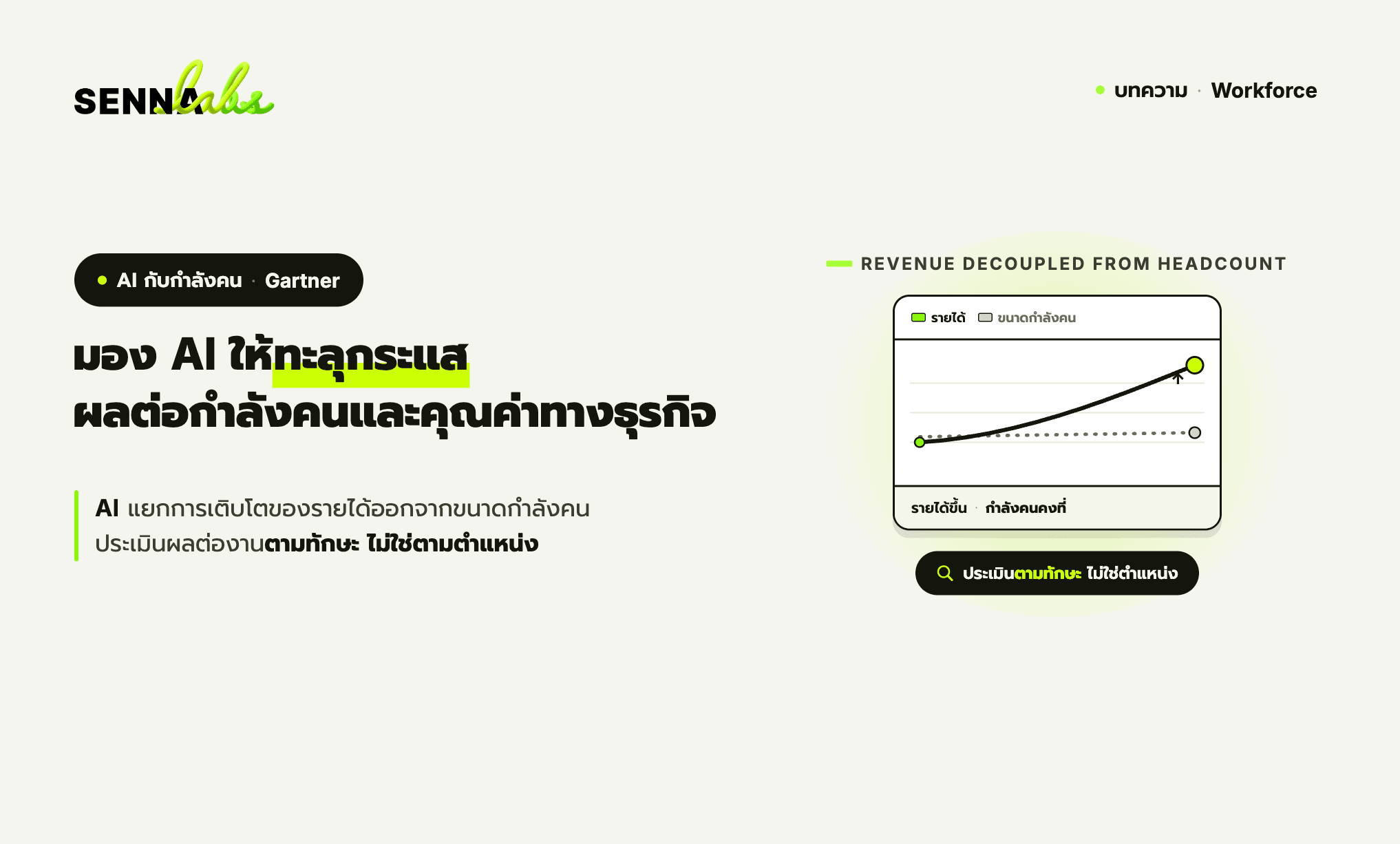 SENNA labs

บทความ · Workforce

AI กับกำลังคน · Gartner

มอง AI ให้ทะลุกระแส
ผลต่อกำลังคนและคุณค่าทางธุรกิจ

AI แยกการเติบโตของรายได้ออกจากขนาดกำลังคน
ประเมินผลต่องานตามทักษะ ไม่ใช่ตามตำแหน่ง

REVENUE DECOUPLED FROM HEADCOUNT

รายได้ ขนาดกำลังคน

รายได้ขึ้น · กำลังคนคงที่

ประเมินตามทักษะ ไม่ใช่ตำแหน่ง